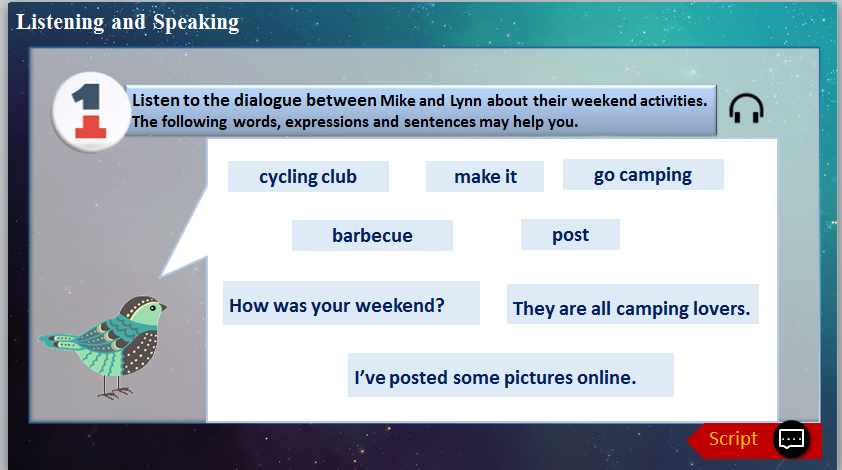 Listening and Speaking

1

Listen to the dialogue between Mike and Lynn about their weekend activities. The following words, expressions and sentences may help you.

cycling club

make it

go camping

barbecue

post

How was your weekend?

They are all camping lovers.

I've posted some pictures online.

Script